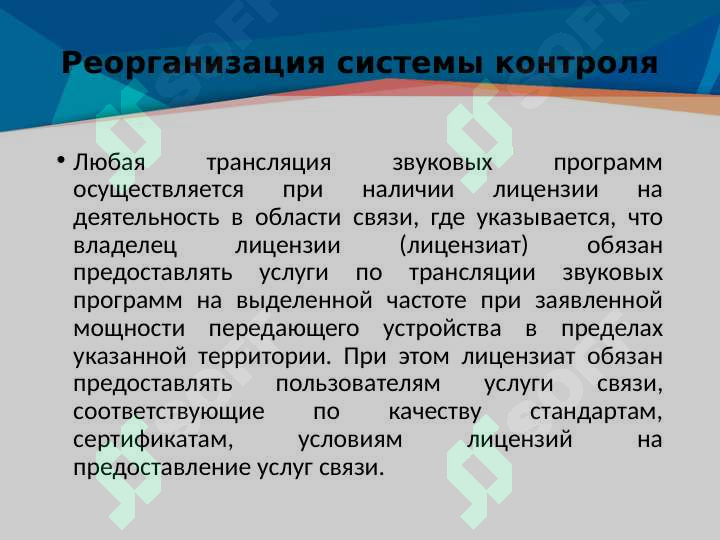 Реорганизация системы контроля

• Любая трансляция звуковых программ осуществляется при наличии лицензии на деятельность в области связи, где указывается, что владелец лицензии (лицензиат) обязан предоставлять услуги по трансляции звуковых программ на выделенной частоте при заявленной мощности передающего устройства в пределах указанной территории. При этом лицензиат обязан предоставлять пользователям услуги связи, соответствующие по качеству стандартам, сертификатам, условиям лицензий на предоставление услуг связи.